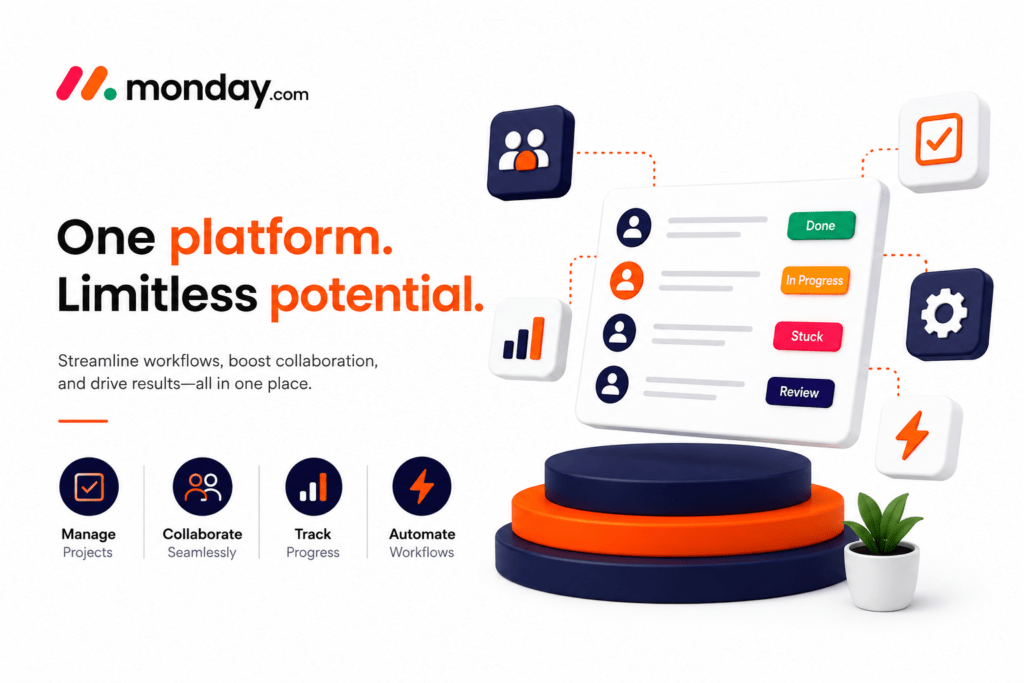 monday.com

One platform.
Limitless potential.

Streamline workflows, boost collaboration, and drive results—all in one place.

Manage
Projects

Collaborate
Seamlessly

Track
Progress

Automate
Workflows

Done

In Progress

Stuck

Review